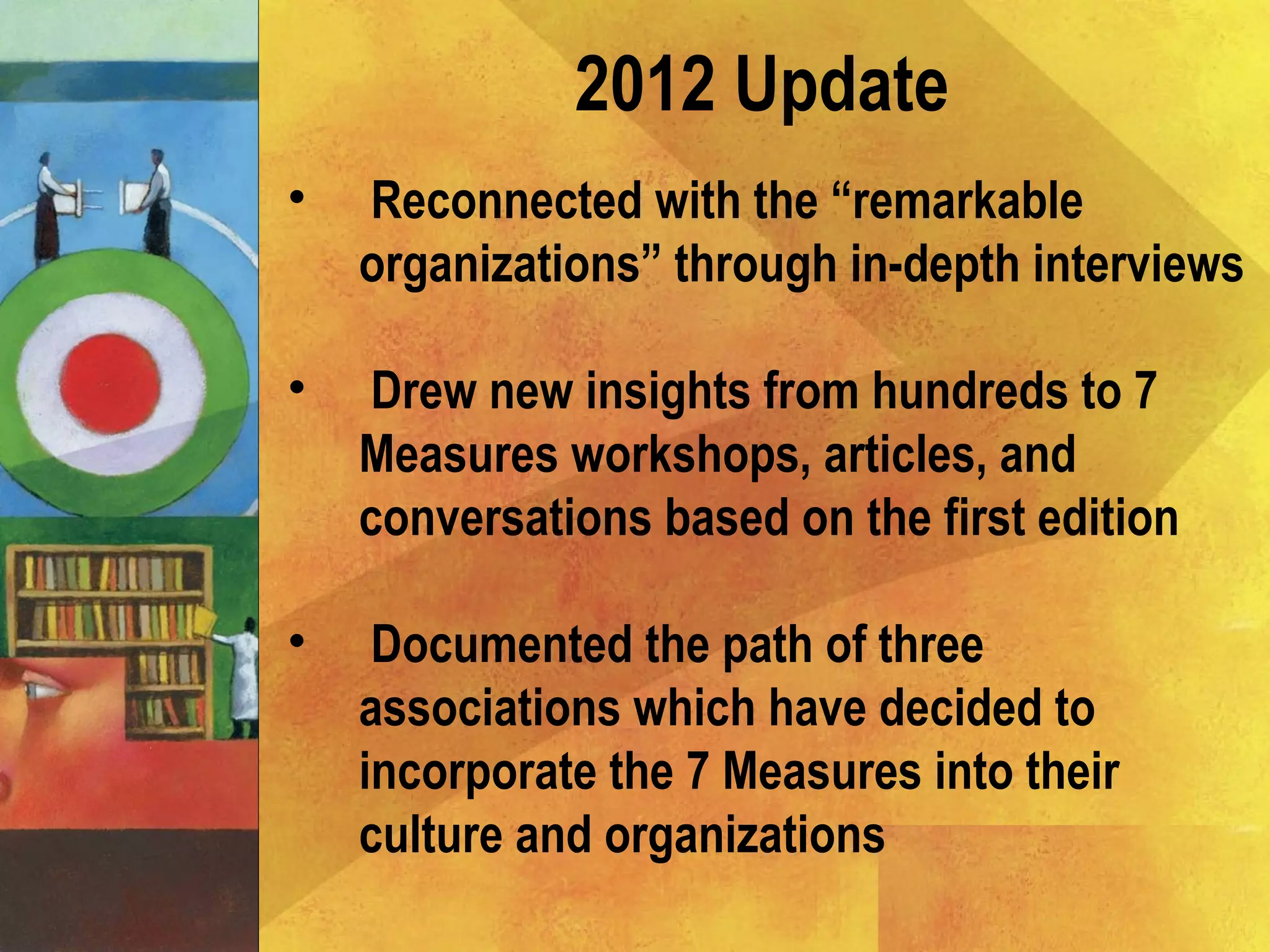 2012 Update

• Reconnected with the “remarkable organizations” through in-depth interviews

• Drew new insights from hundreds to 7 Measures workshops, articles, and conversations based on the first edition

• Documented the path of three associations which have decided to incorporate the 7 Measures into their culture and organizations